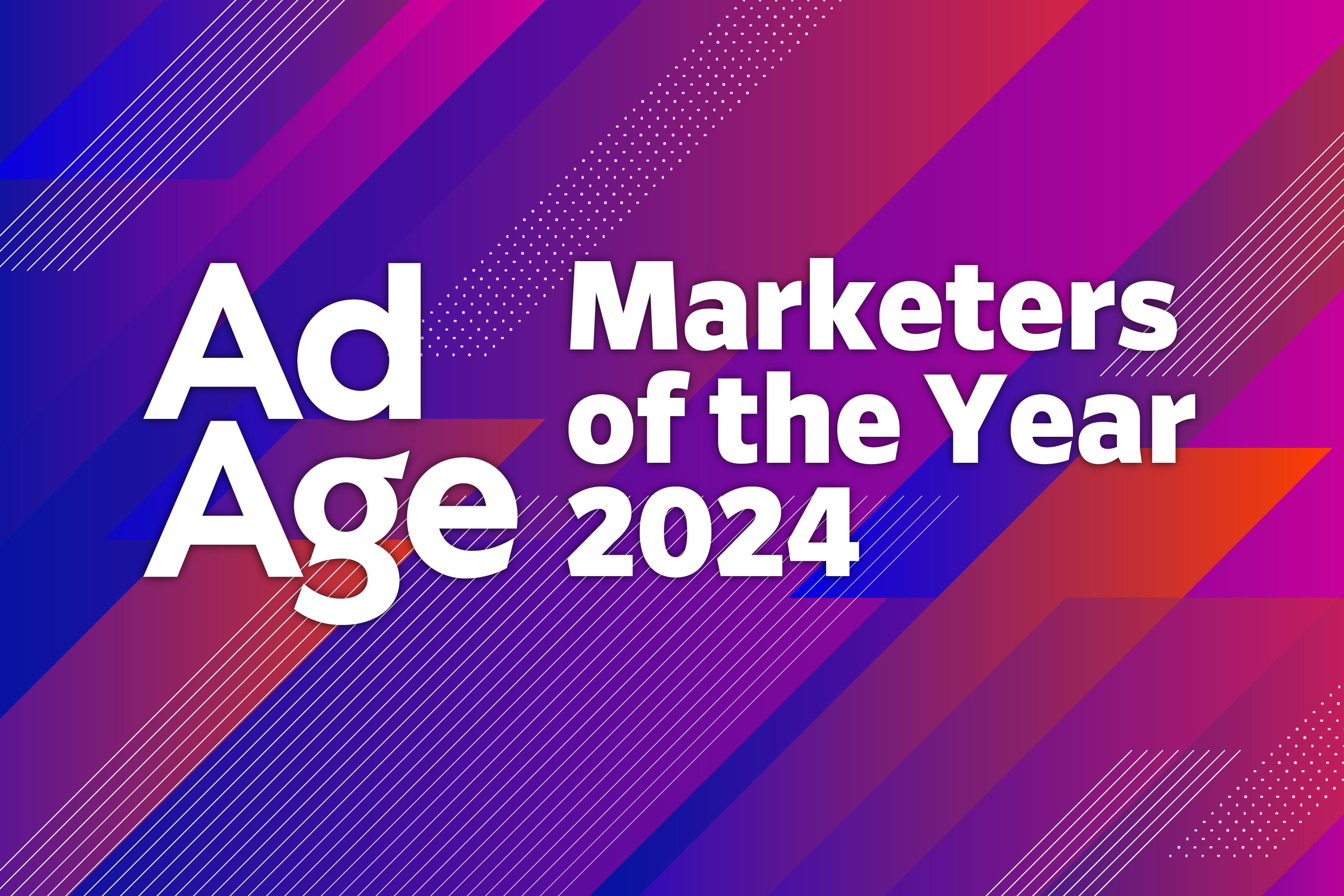 Ad Age

Marketers of the Year 2024